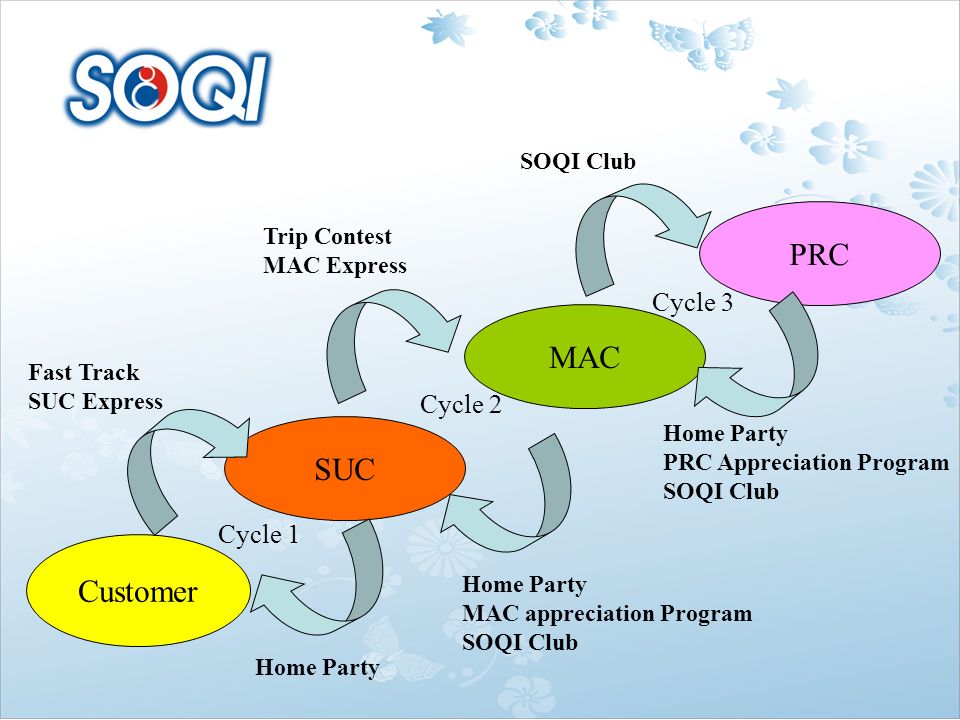 SOQI

SOQI Club

Trip Contest
MAC Express

PRC

Cycle 3

MAC

Fast Track
SUC Express

Cycle 2

Home Party
PRC Appreciation Program
SOQI Club

SUC

Cycle 1

Customer

Home Party
MAC appreciation Program
SOQI Club

Home Party